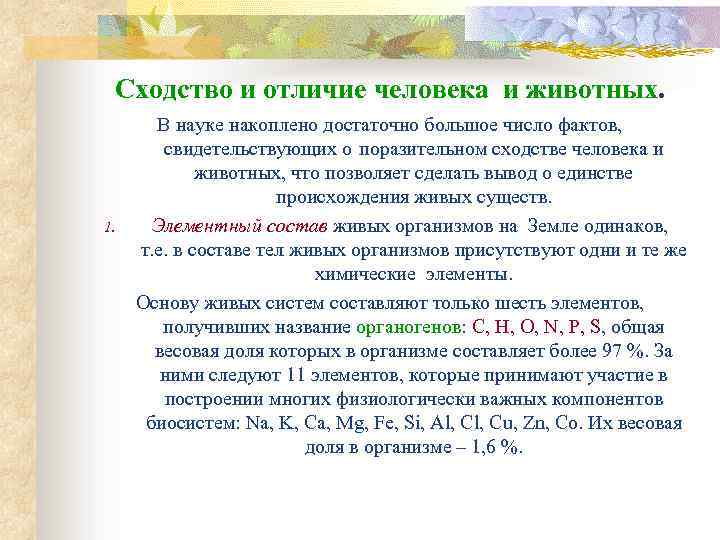 Сходство и отличие человека и животных.

В науке накоплено достаточно большое число фактов, свидетельствующих о поразительном сходстве человека и животных, что позволяет сделать вывод о единстве происхождения живых существ.

1. Элементный состав живых организмов на Земле одинаков, т.е. в составе тел живых организмов присутствуют одни и те же химические элементы.

Основу живых систем составляют только шесть элементов, получивших название органогенов: C, H, O, N, P, S, общая весовая доля которых в организме составляет более 97 %. За ними следуют 11 элементов, которые принимают участие в построении многих физиологически важных компонентов биосистем: Na, K, Ca, Mg, Fe, Si, Al, Cl, Cu, Zn, Co. Их весовая доля в организме – 1,6 %.